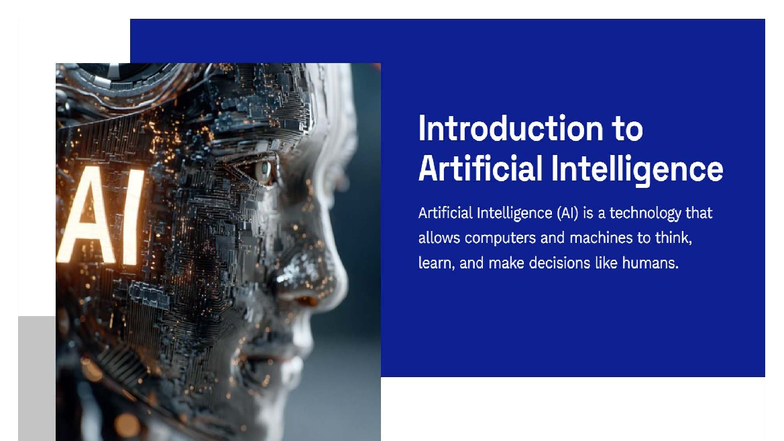 AI

Introduction to Artificial Intelligence

Artificial Intelligence (AI) is a technology that allows computers and machines to think, learn, and make decisions like humans.